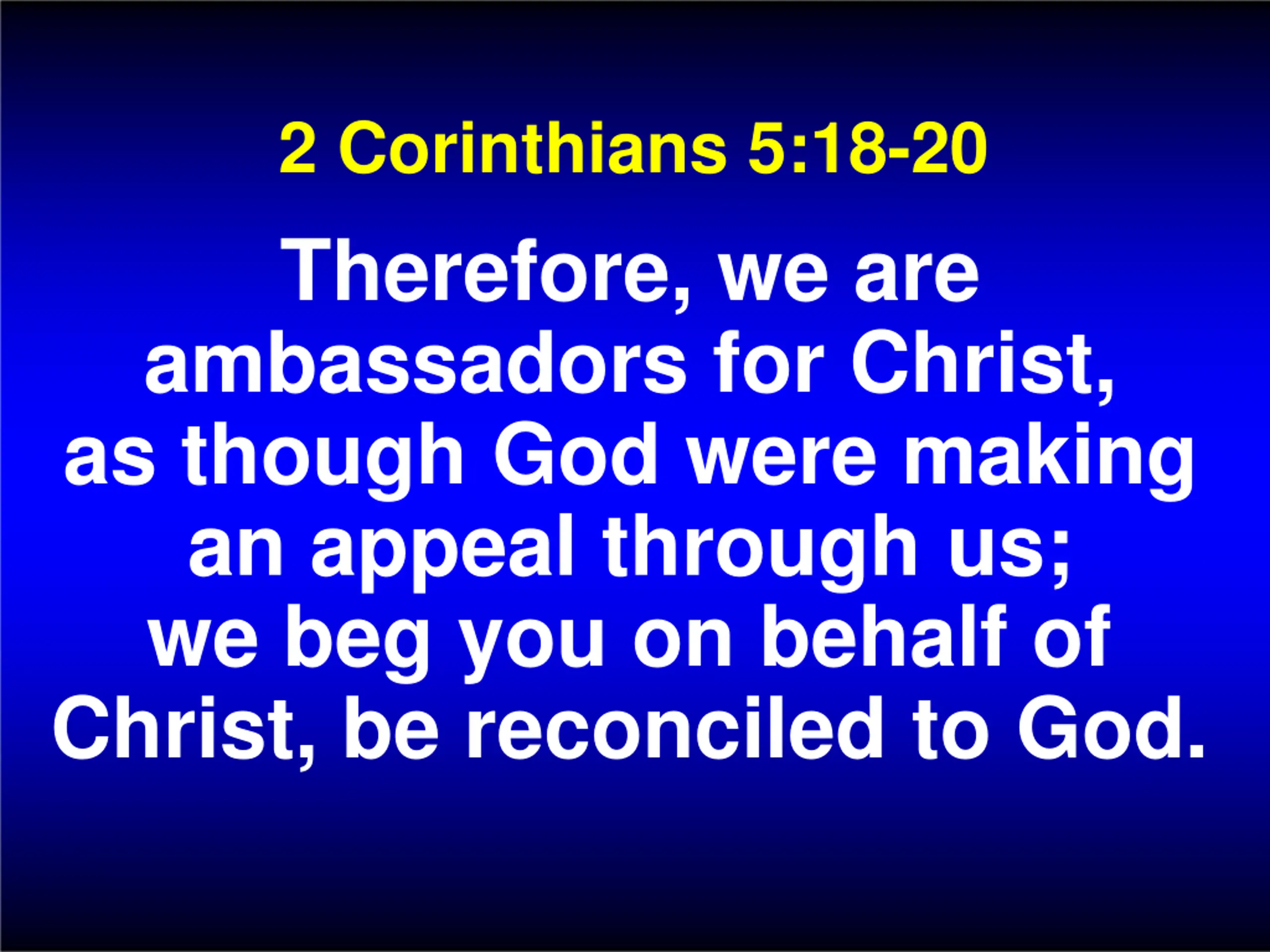 2 Corinthians 5:18-20

Therefore, we are ambassadors for Christ, as though God were making an appeal through us; we beg you on behalf of Christ, be reconciled to God.